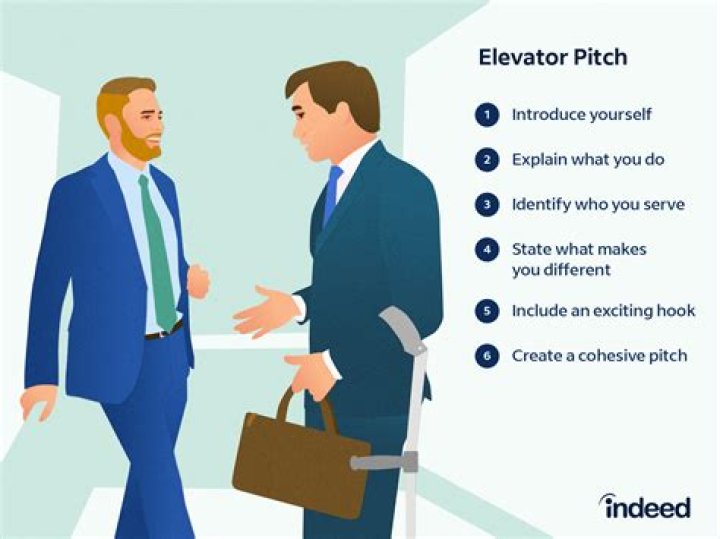 Elevator Pitch

1 Introduce yourself

2 Explain what you do

3 Identify who you serve

4 State what makes you different

5 Include an exciting hook

6 Create a cohesive pitch

indeed